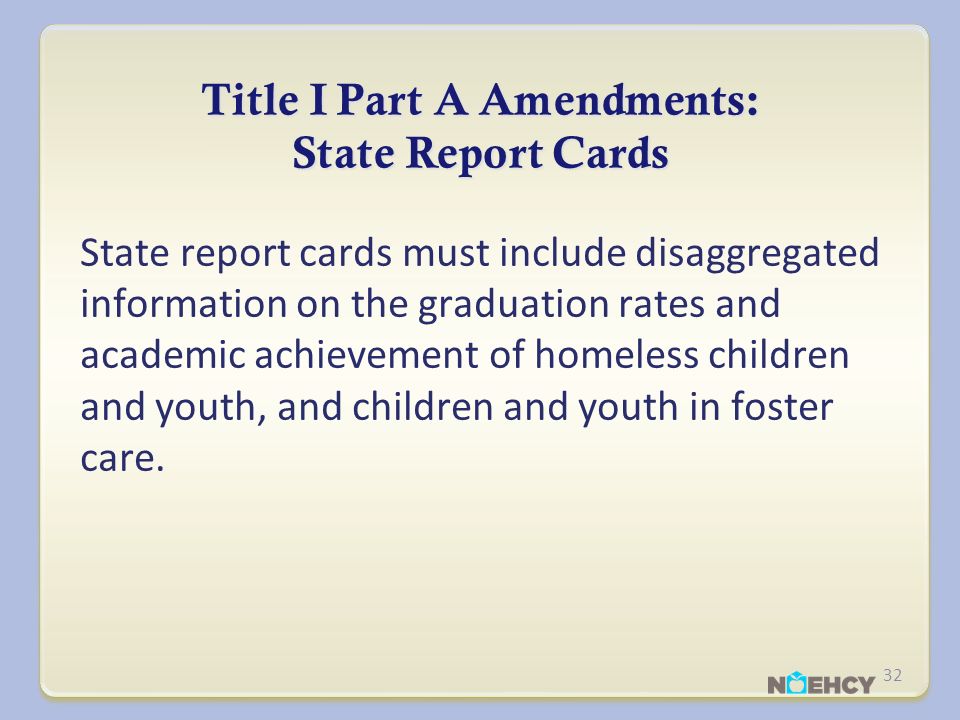 Title I Part A Amendments:
State Report Cards

State report cards must include disaggregated information on the graduation rates and academic achievement of homeless children and youth, and children and youth in foster care.

NAEHCY 32